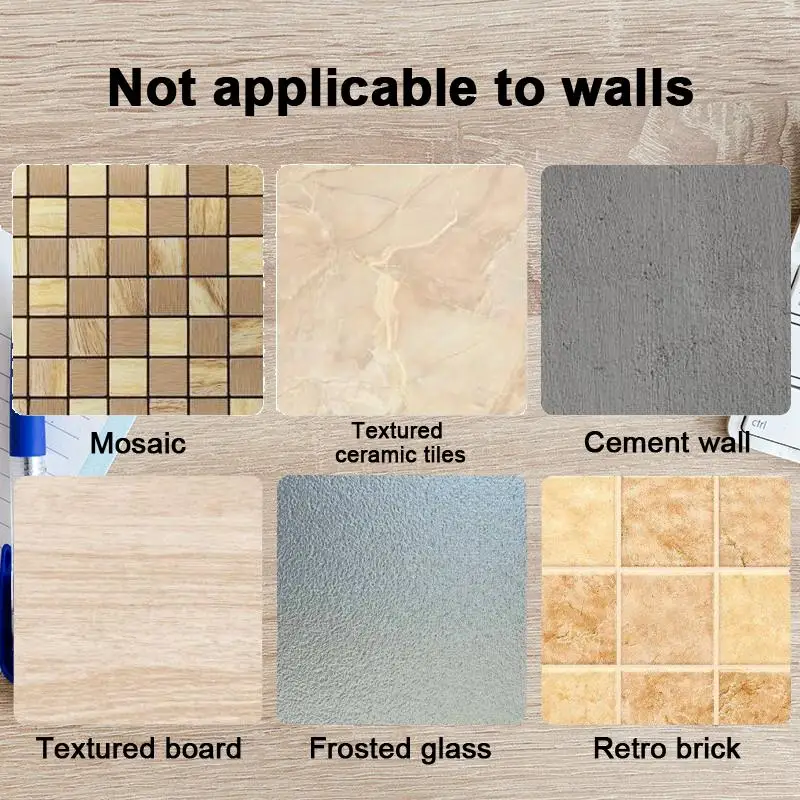 Not applicable to walls

Mosaic

Textured ceramic tiles

Cement wall

ctrl

Textured board

Frosted glass

Retro brick